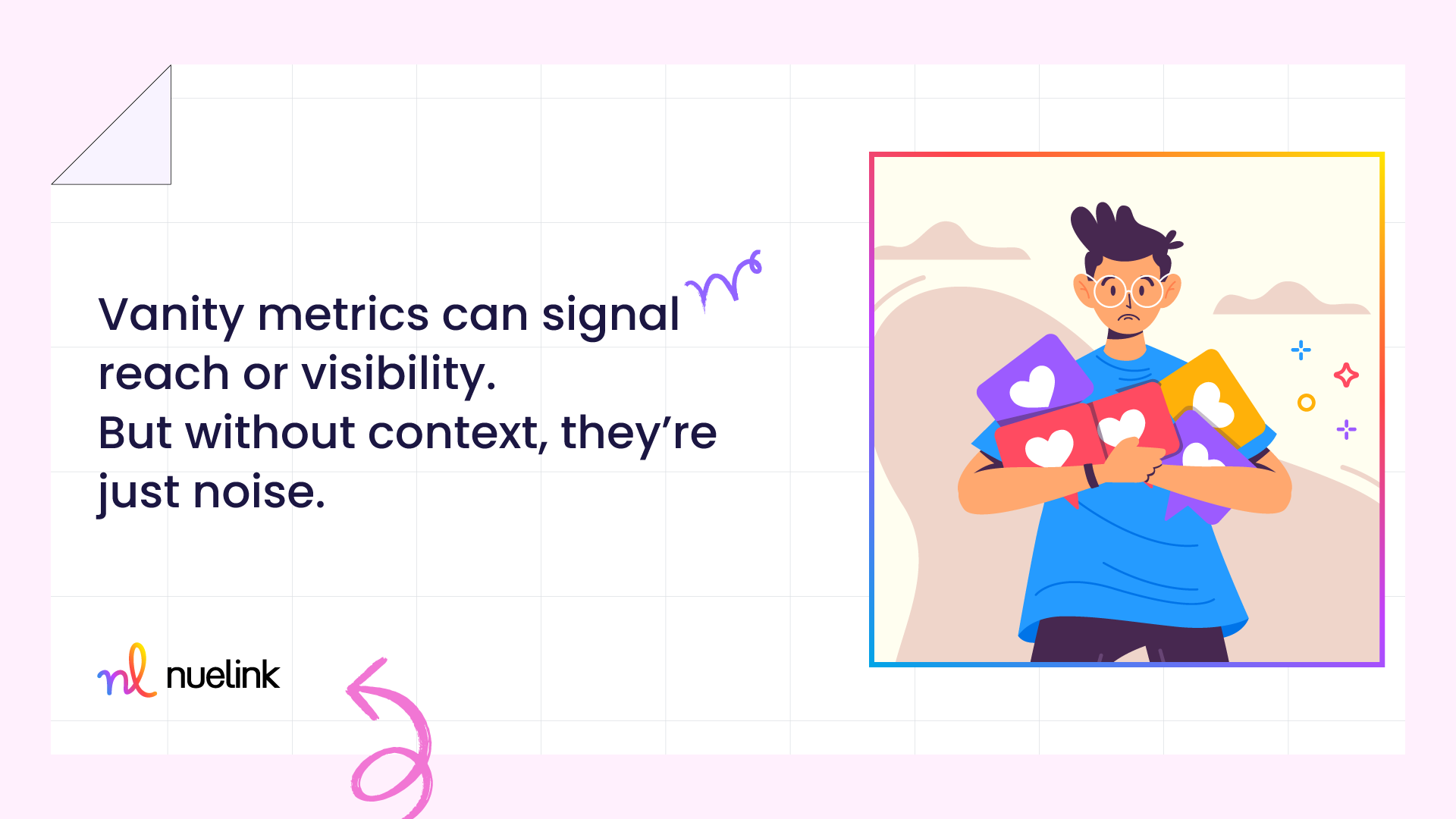 Vanity metrics can signal reach or visibility.
But without context, they’re just noise.

nl nuelink